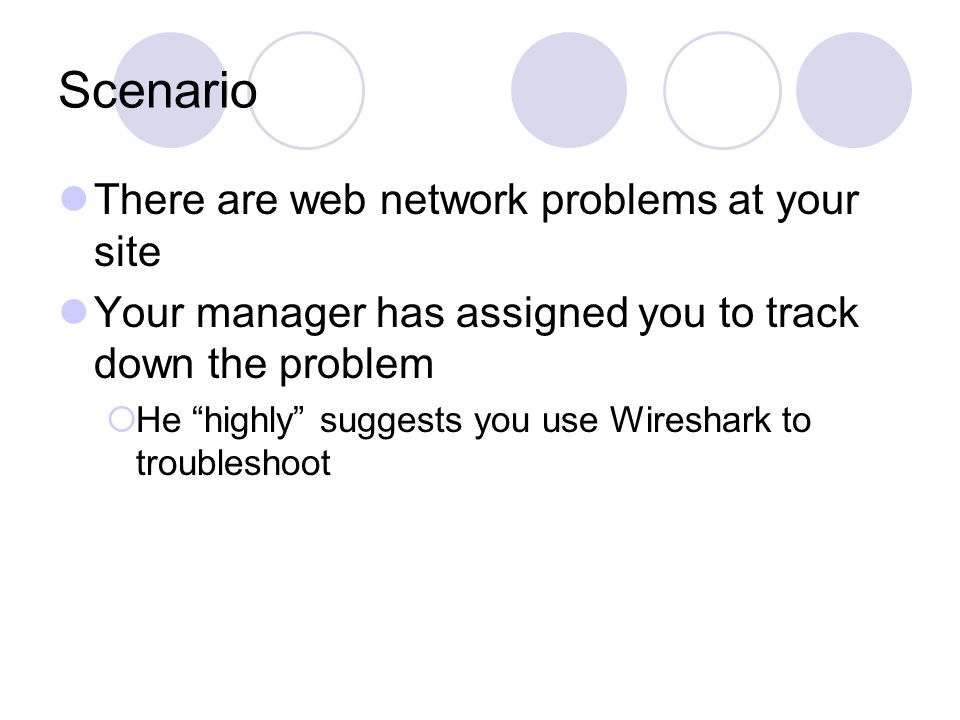 Scenario

There are web network problems at your site

Your manager has assigned you to track down the problem

He “highly” suggests you use Wireshark to troubleshoot